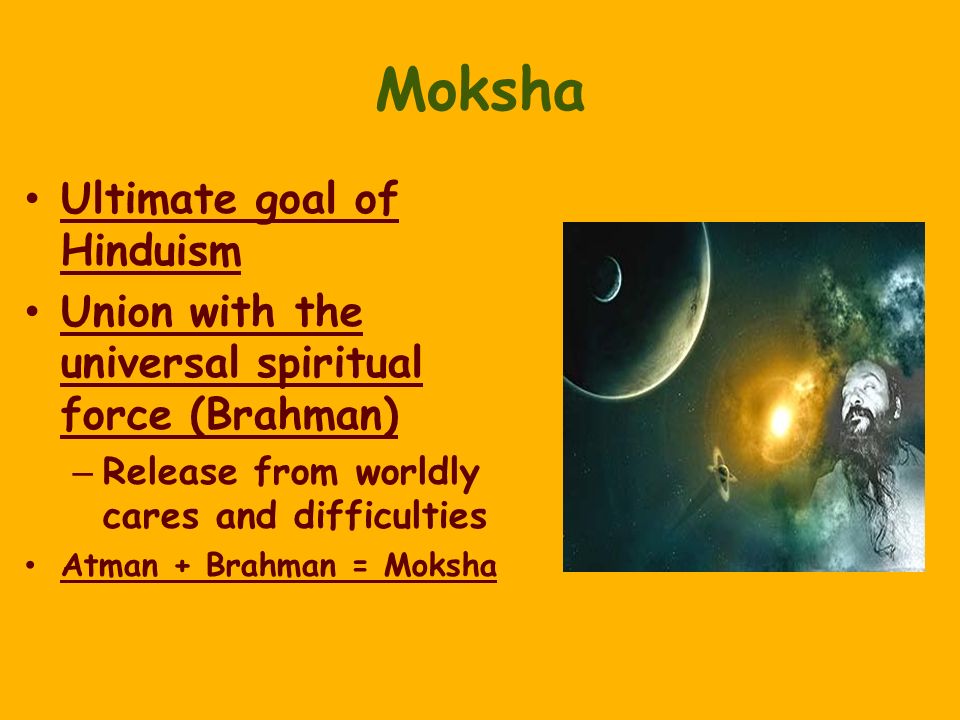 Moksha

• Ultimate goal of Hinduism
• Union with the universal spiritual force (Brahman)
– Release from worldly cares and difficulties
• Atman + Brahman = Moksha